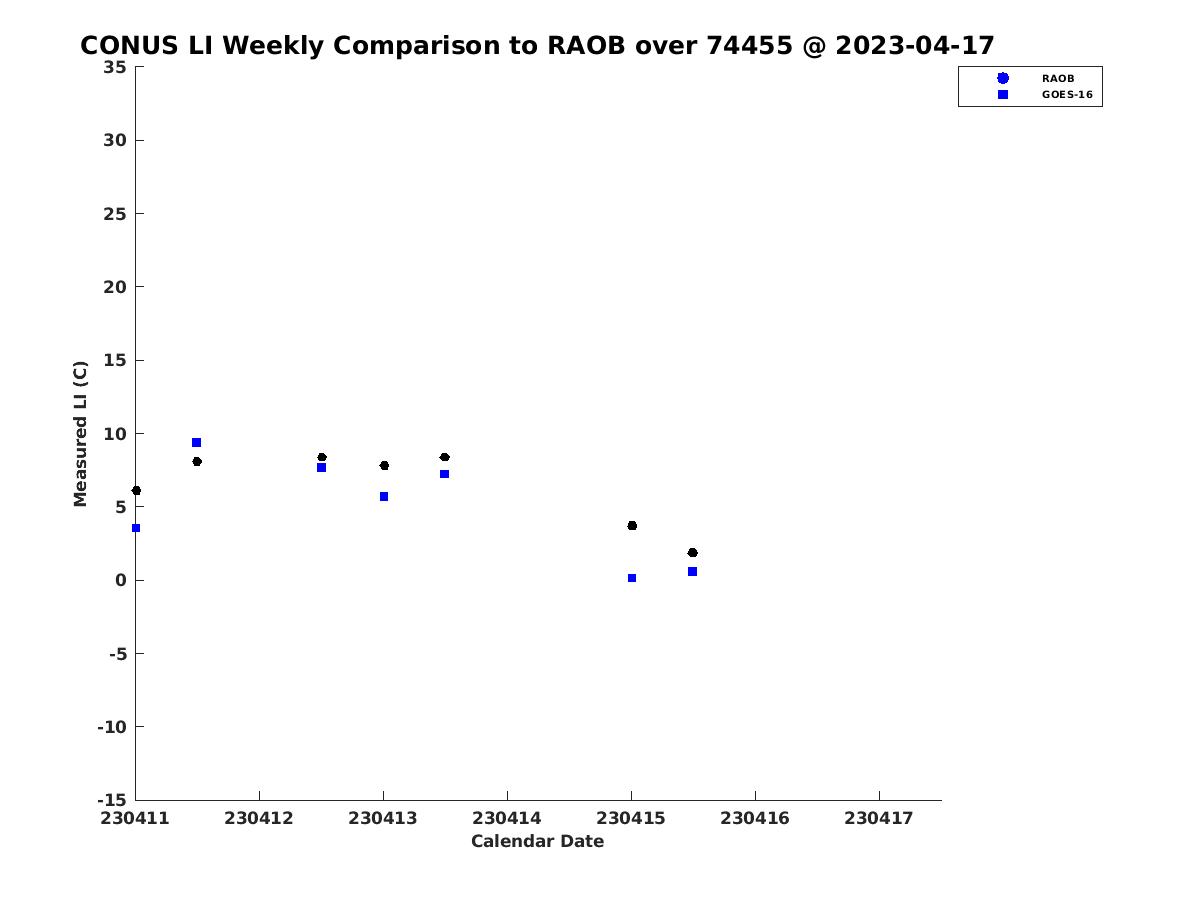 CONUS LI Weekly Comparison to RAOB over 74455 @ 2023-04-17

RAOB
GOES-16

Measured LI (C)

35
30
25
20
15
10
5
0
-5
-10
-15

230411 230412 230413 230414 230415 230416 230417

Calendar Date